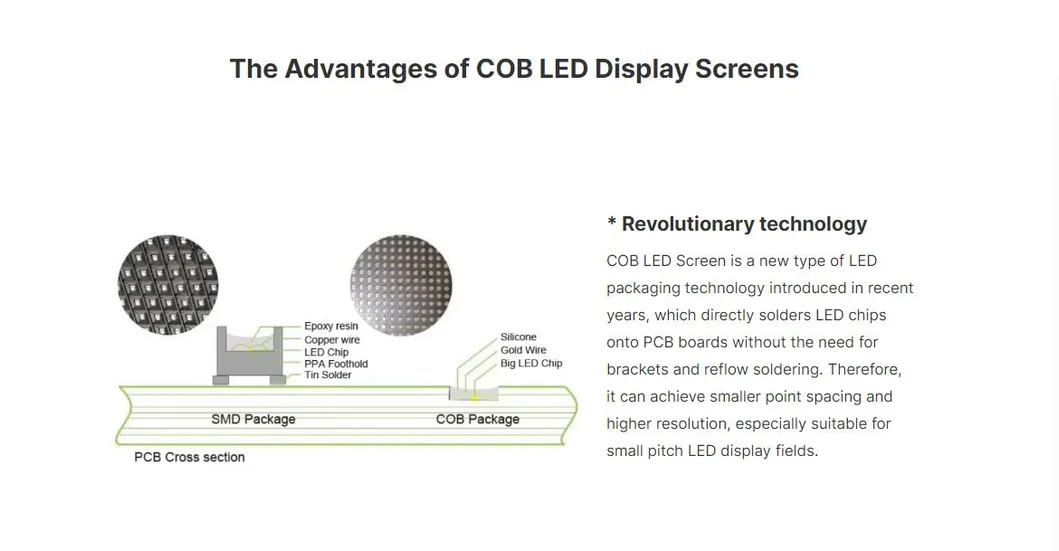 The Advantages of COB LED Display Screens

Epoxy resin
Copper wire
LED Chip
PPA Foothold
Tin Solder

Silicone
Gold Wire
Big LED Chip

SMD Package
COB Package

PCB Cross section

* Revolutionary technology

COB LED Screen is a new type of LED packaging technology introduced in recent years, which directly solders LED chips onto PCB boards without the need for brackets and reflow soldering. Therefore, it can achieve smaller point spacing and higher resolution, especially suitable for small pitch LED display fields.